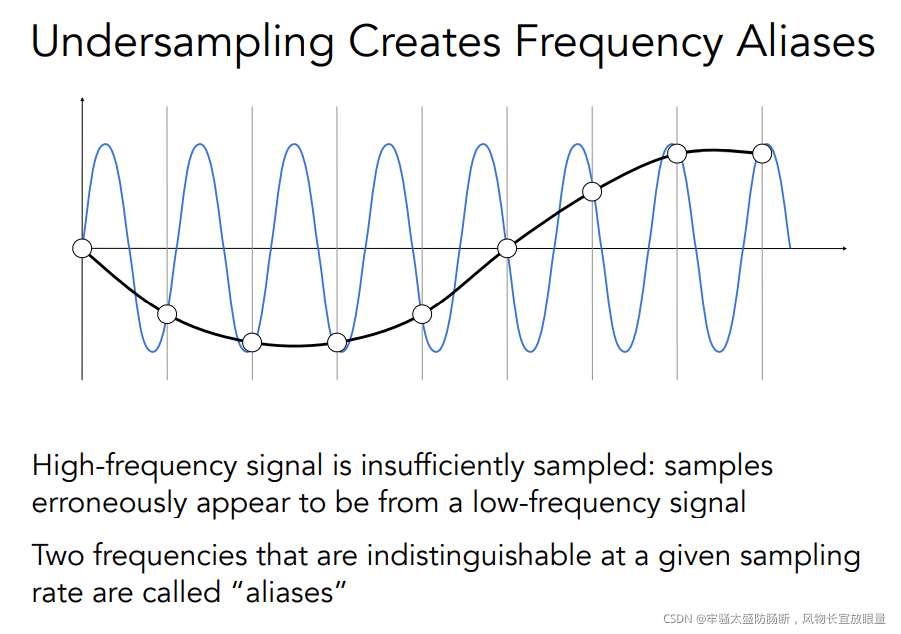 Undersampling Creates Frequency Aliases

High-frequency signal is insufficiently sampled: samples erroneously appear to be from a low-frequency signal

Two frequencies that are indistinguishable at a given sampling rate are called “aliases”

CSDN @牢骚太盛防肠断，风物长宜放眼量